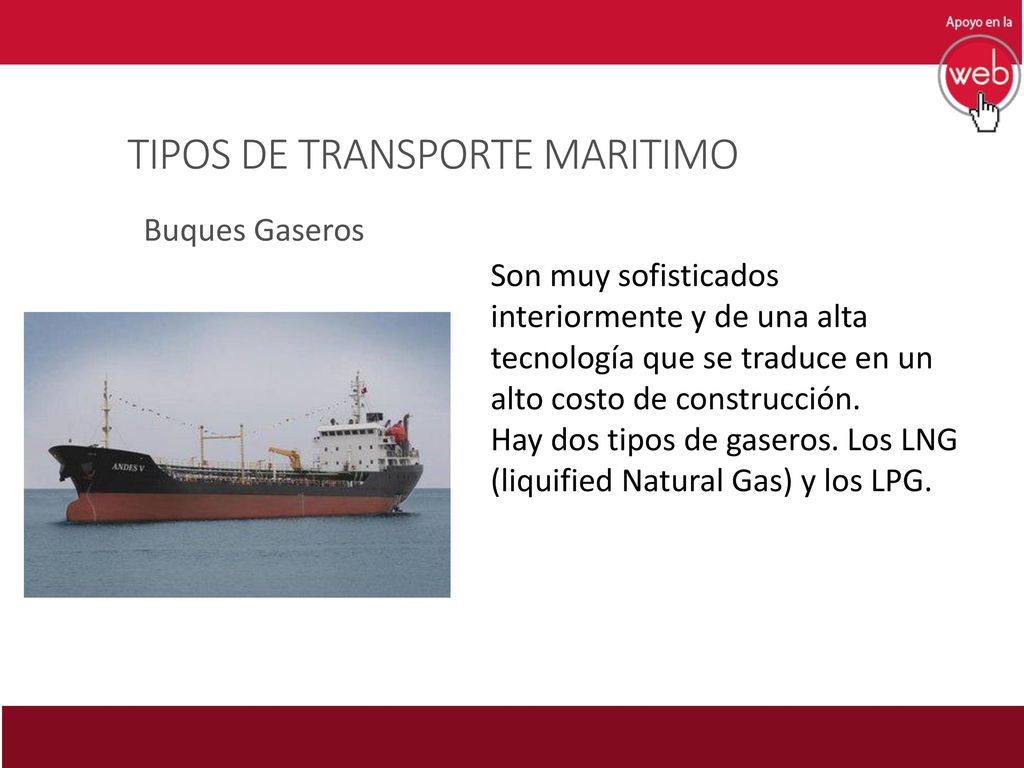 Apoyo en la
web

TIPOS DE TRANSPORTE MARITIMO

Buques Gaseros

ANDES V

Son muy sofisticados interiormente y de una alta tecnología que se traduce en un alto costo de construcción.
Hay dos tipos de gaseros. Los LNG (liquified Natural Gas) y los LPG.